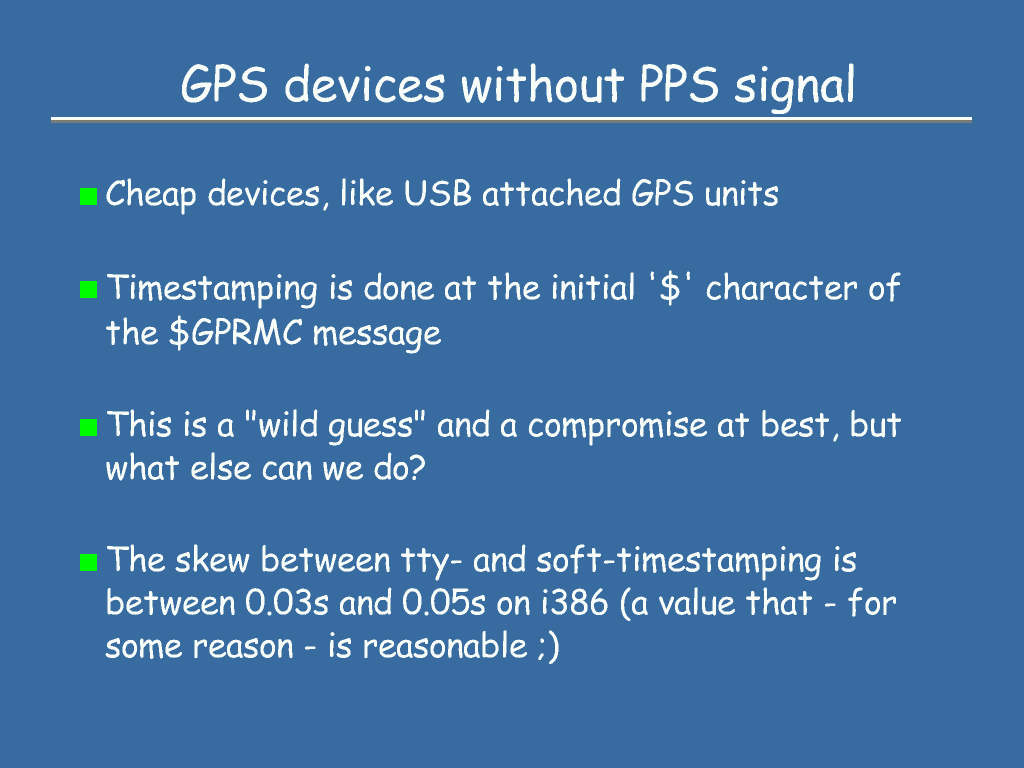 GPS devices without PPS signal

Cheap devices, like USB attached GPS units

Timestamping is done at the initial '\$' character of the \$GPRMC message

This is a "wild guess" and a compromise at best, but what else can we do?

The skew between tty- and soft-timestamping is between 0.03s and 0.05s on i386 (a value that - for some reason - is reasonable ;)